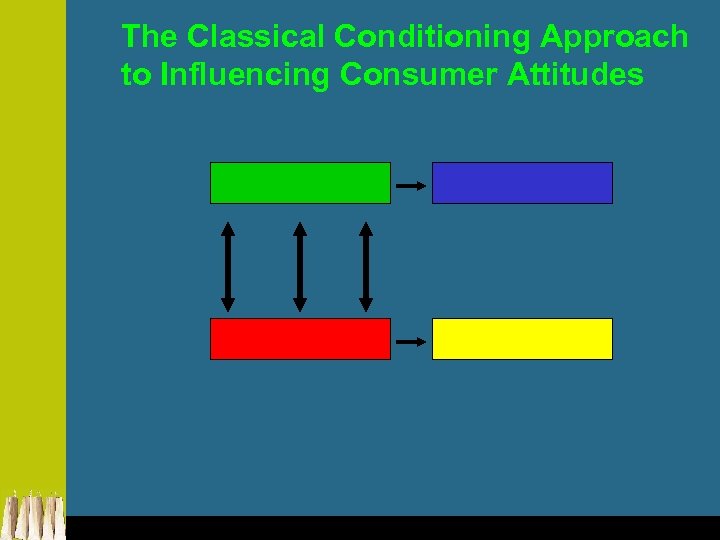 The Classical Conditioning Approach to Influencing Consumer Attitudes